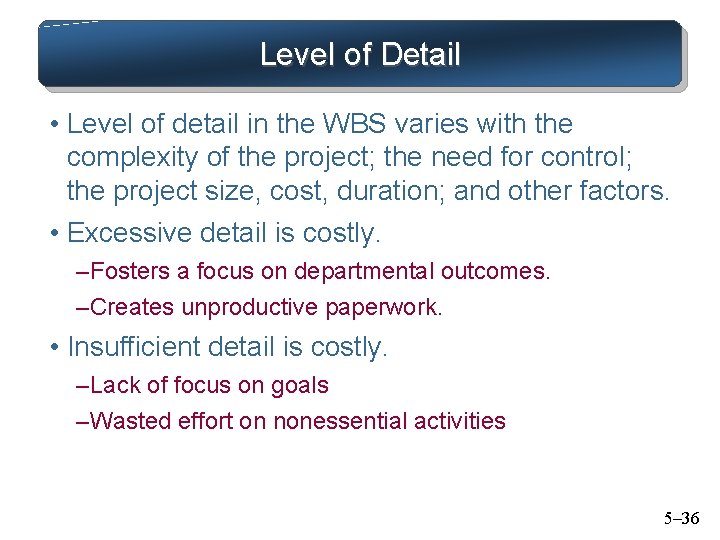 Level of Detail

• Level of detail in the WBS varies with the complexity of the project; the need for control; the project size, cost, duration; and other factors.

• Excessive detail is costly.

–Fosters a focus on departmental outcomes.

–Creates unproductive paperwork.

• Insufficient detail is costly.

–Lack of focus on goals

–Wasted effort on nonessential activities

5–36